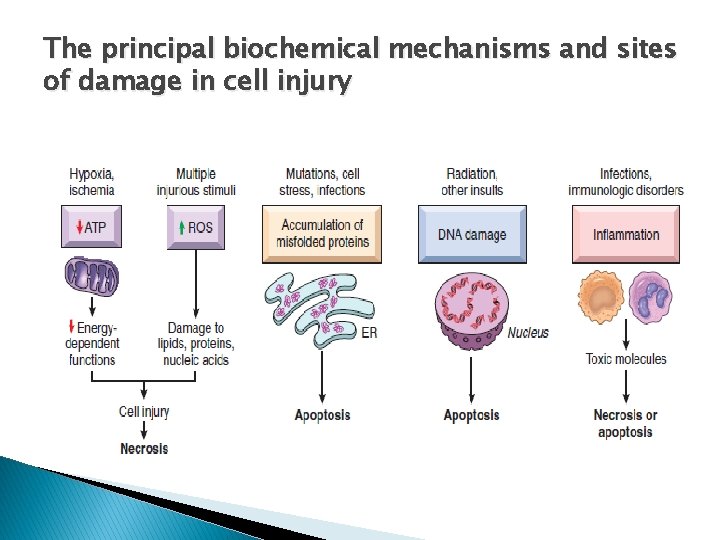 The principal biochemical mechanisms and sites of damage in cell injury

Hypoxia, ischemia

↓ATP

↓ Energy-dependent functions

Multiple injurious stimuli

↑ROS

Damage to lipids, proteins, nucleic acids

Cell injury

Necrosis

Mutations, cell stress, infections

Accumulation of misfolded proteins

ER

Apoptosis

Radiation, other insults

DNA damage

Nucleus

Apoptosis

Infections, immunologic disorders

Inflammation

Toxic molecules

Necrosis or apoptosis